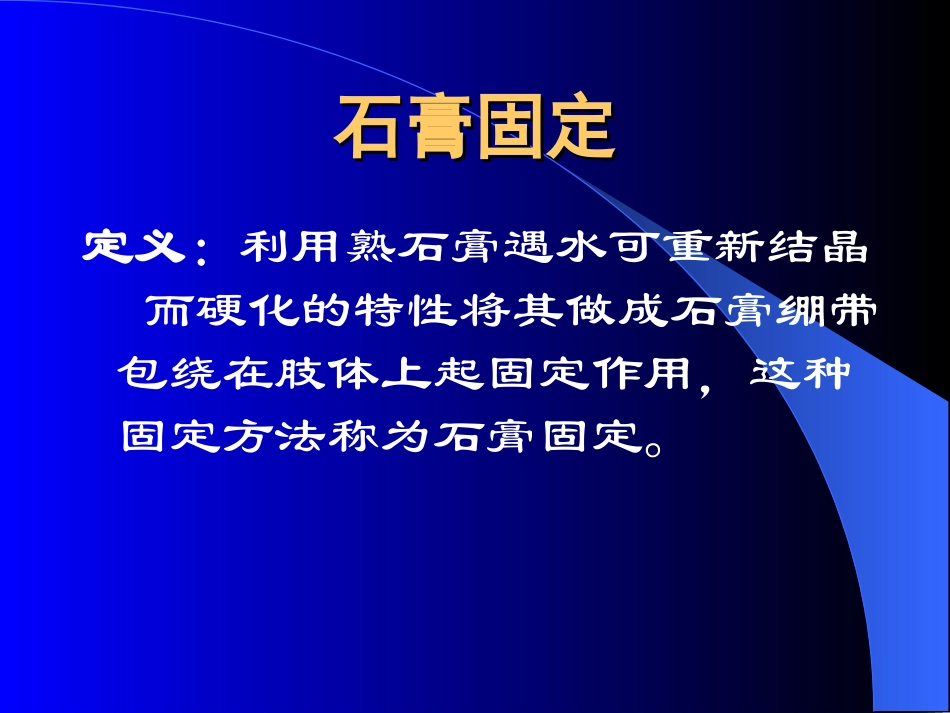 石膏固定

定义：利用熟石膏遇水可重新结晶而硬化的特性将其做成石膏绷带包绕在肢体上起固定作用，这种固定方法称为石膏固定。